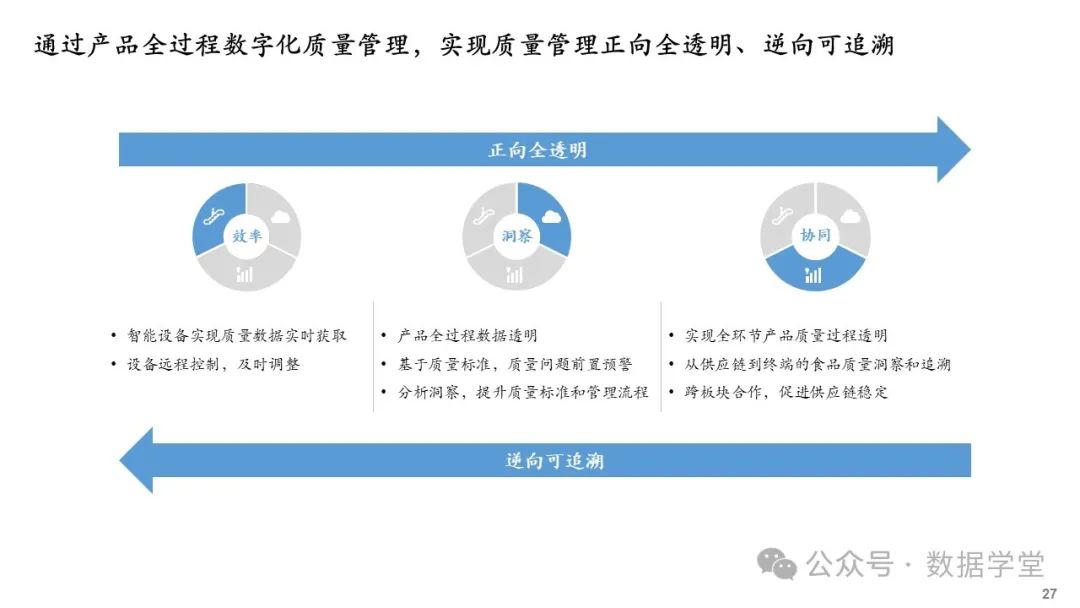 通过产品全过程数字化质量管理，实现质量管理正向全透明、逆向可追溯

正向全透明

效率

洞察

协同

• 智能设备实现质量数据实时获取
• 设备远程控制，及时调整

• 产品全过程数据透明
• 基于质量标准，质量问题前置预警
• 分析洞察，提升质量标准和管理流程

• 实现全环节产品质量过程透明
• 从供应链到终端的食品质量洞察和追溯
• 跨板块合作，促进供应链稳定

逆向可追溯

公众号 · 数据学堂

27